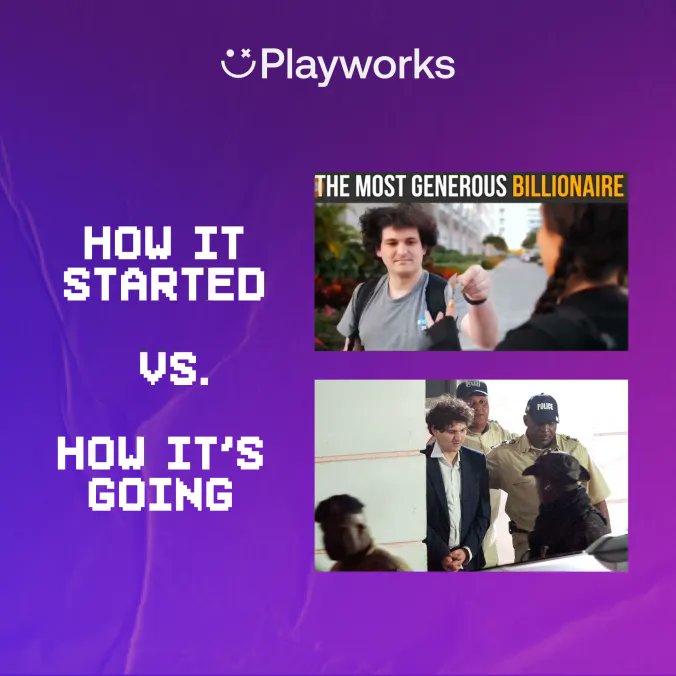 Playworks

HOW IT STARTED

VS.

HOW IT'S GOING

THE MOST GENEROUS BILLIONAIRE

POLICE